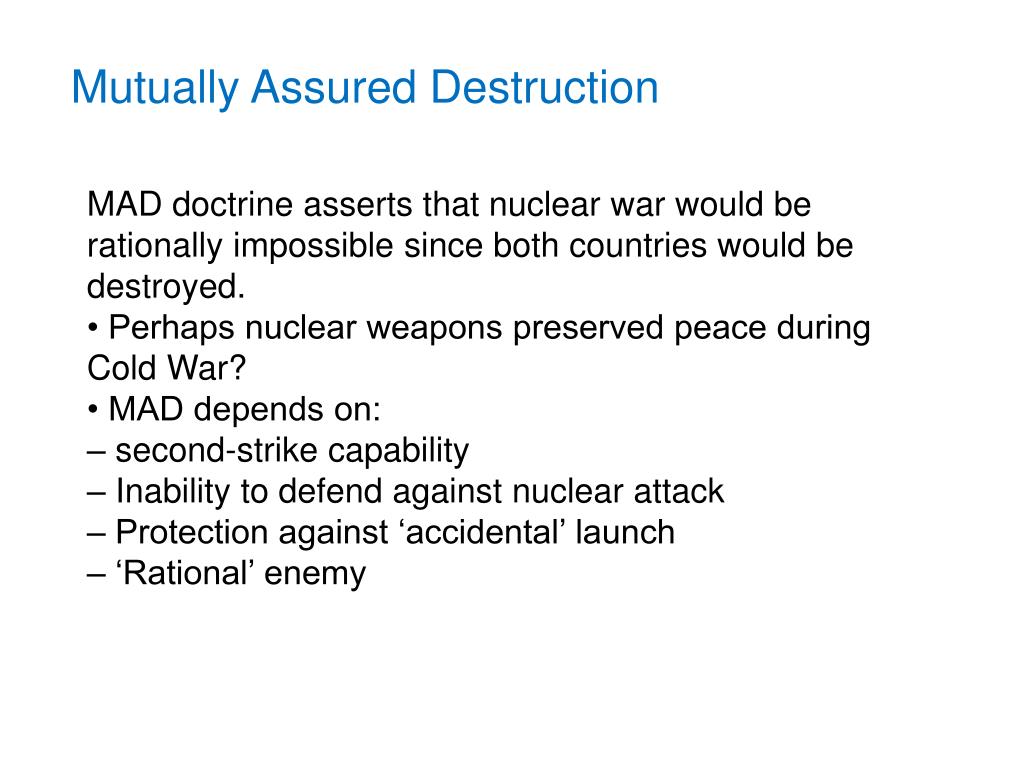 Mutually Assured Destruction

MAD doctrine asserts that nuclear war would be rationally impossible since both countries would be destroyed.
• Perhaps nuclear weapons preserved peace during Cold War?
• MAD depends on:
– second-strike capability
– Inability to defend against nuclear attack
– Protection against ‘accidental’ launch
– ‘Rational’ enemy